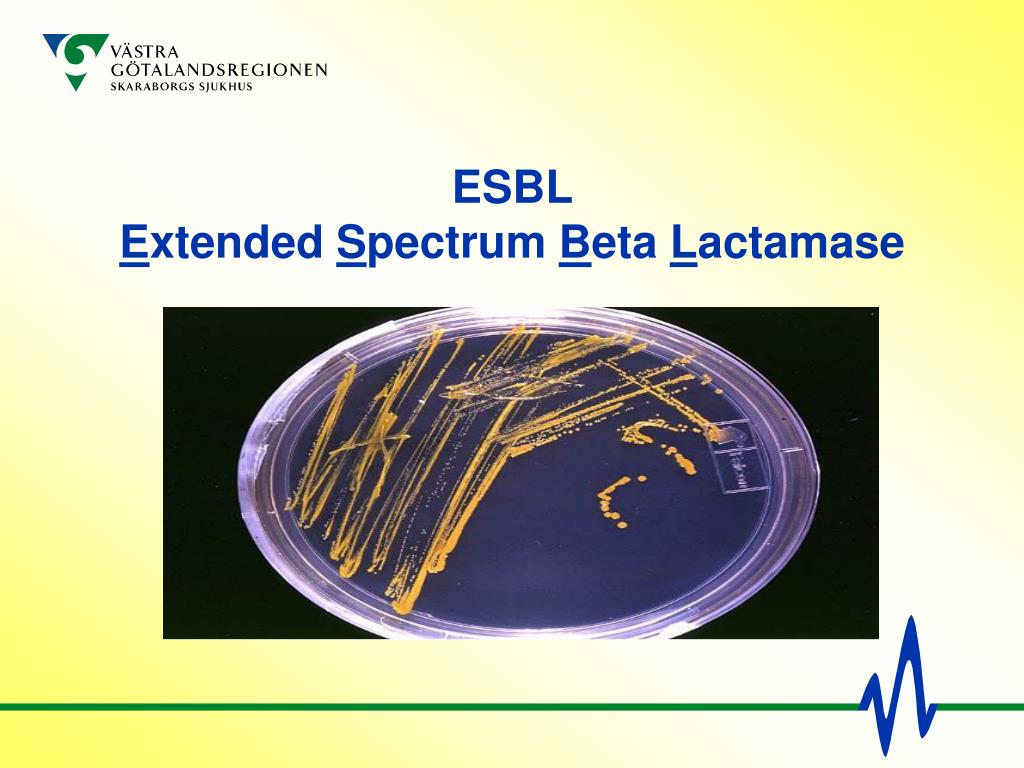 VÄSTRA
GÖTALANDSREGIONEN
SKARABORGS SJUKHUS

ESBL
Extended Spectrum Beta Lactamase